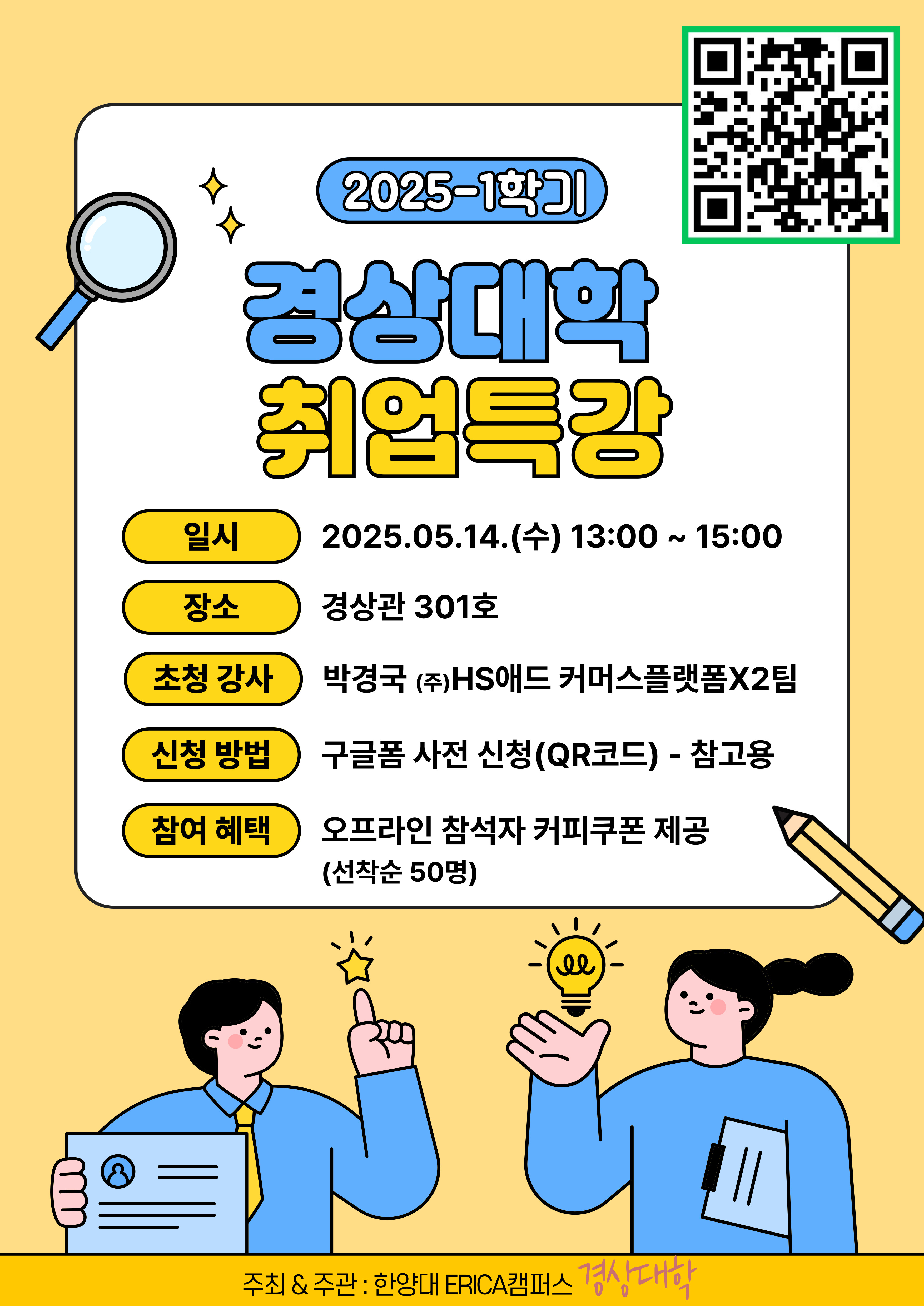 2025-1학기

경상대학
취업특강

일시 2025.05.14.(수) 13:00 ~ 15:00

장소 경상관 301호

초청 강사 박경국 (주)HS애드 커머스플랫폼X2팀

신청 방법 구글폼 사전 신청(QR코드) - 참고용

참여 혜택 오프라인 참석자 커피쿠폰 제공 (선착순 50명)

주최 & 주관 : 한양대 ERICA캠퍼스 경상대학